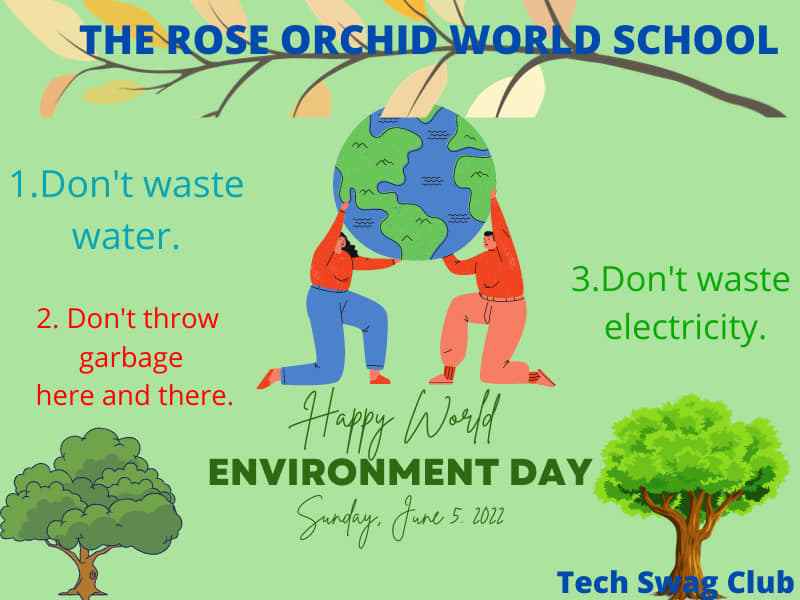 THE ROSE ORCHID WORLD SCHOOL

1.Don't waste water.

2. Don't throw garbage here and there.

3.Don't waste electricity.

Happy World
ENVIRONMENT DAY
Sunday, June 5. 2022

Tech Swag Club